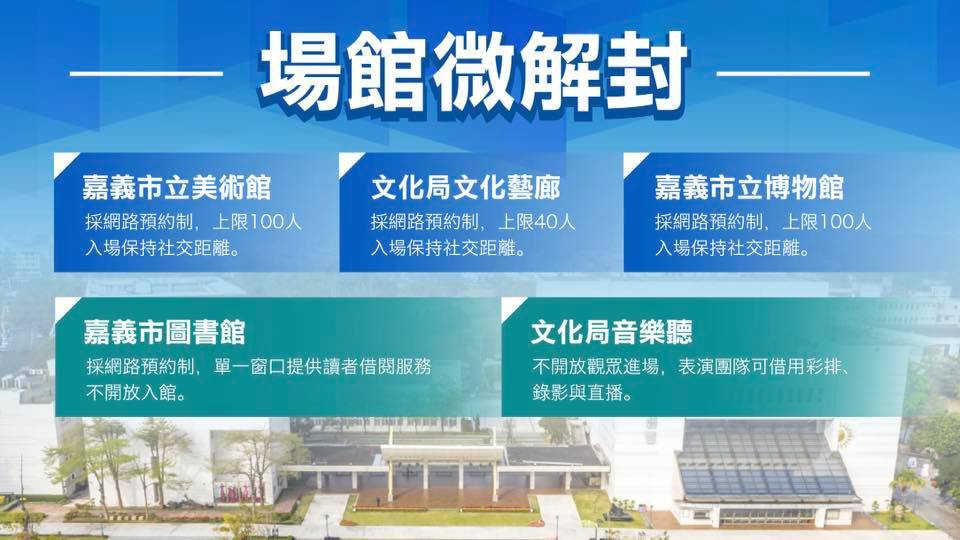 場館微解封

嘉義市立美術館
採網路預約制，上限100人入場保持社交距離。

文化局文化藝廊
採網路預約制，上限40人入場保持社交距離。

嘉義市立博物館
採網路預約制，上限100人入場保持社交距離。

嘉義市圖書館
採網路預約制，單一窗口提供讀者借閱服務不開放入館。

文化局音樂聽
不開放觀眾進場，表演團隊可借用彩排、錄影與直播。